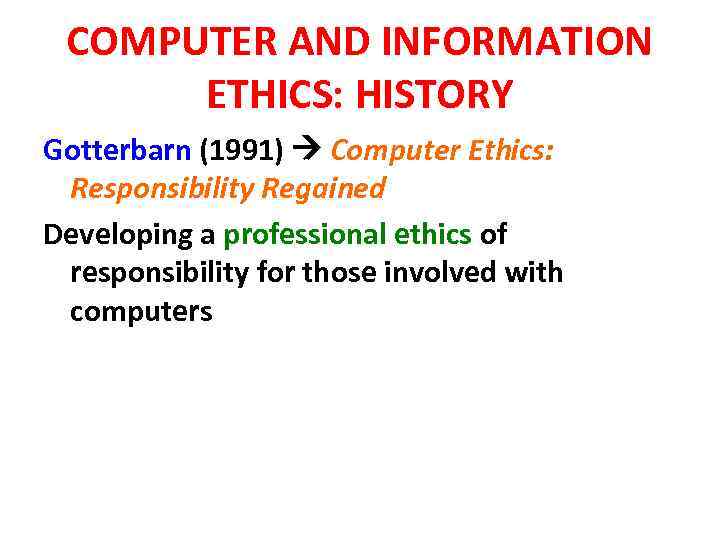 COMPUTER AND INFORMATION ETHICS: HISTORY

Gotterbarn (1991) → Computer Ethics: Responsibility Regained

Developing a professional ethics of responsibility for those involved with computers